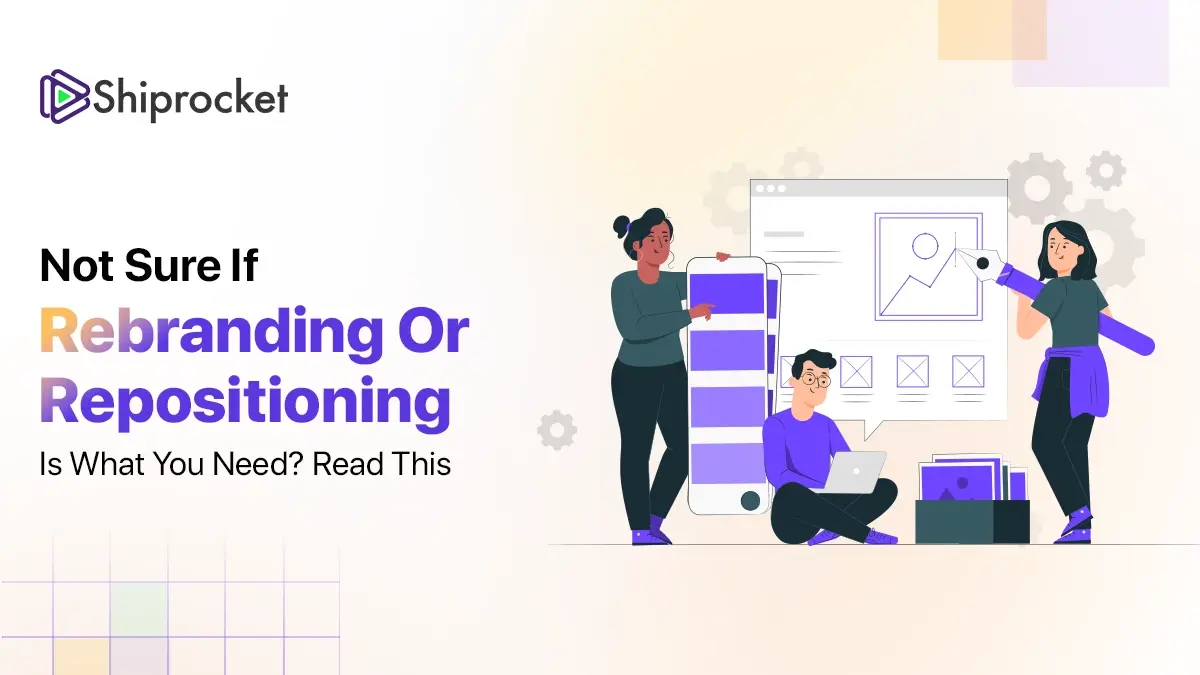 Shiprocket

Not Sure If
Rebranding Or
Repositioning
Is What You Need? Read This